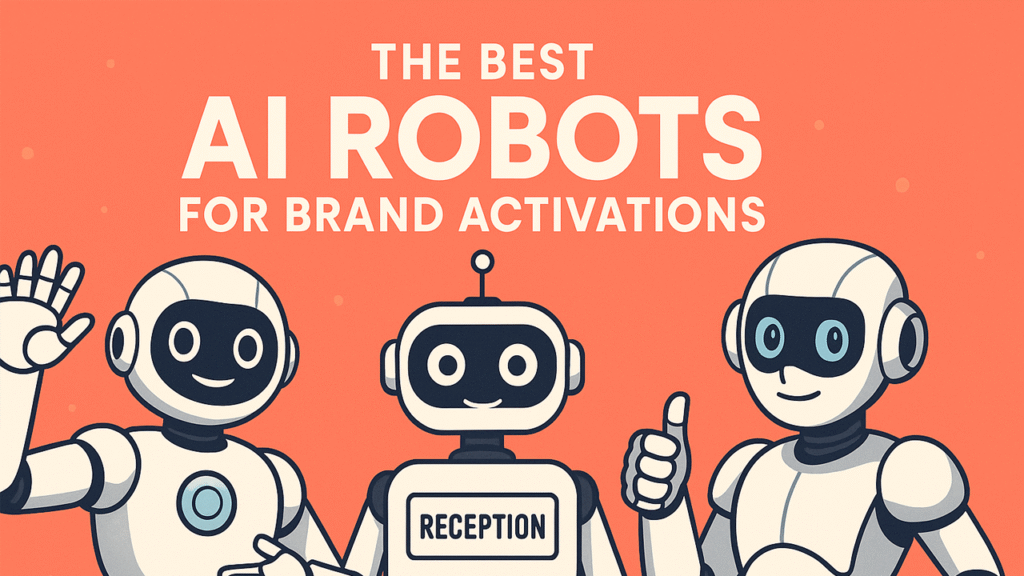 THE BEST
AI ROBOTS
FOR BRAND ACTIVATIONS

RECEPTION